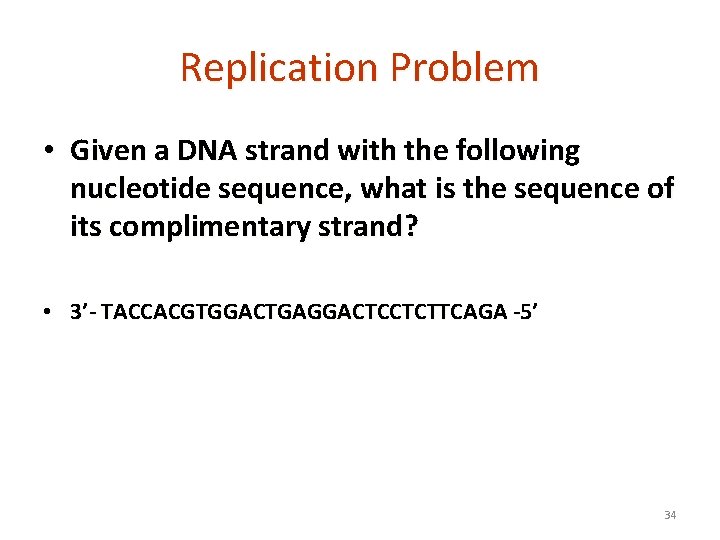 Replication Problem

• Given a DNA strand with the following nucleotide sequence, what is the sequence of its complimentary strand?

• 3’- TACCACGTGGACTGAGGACTCCTCTTCAGA -5’

34